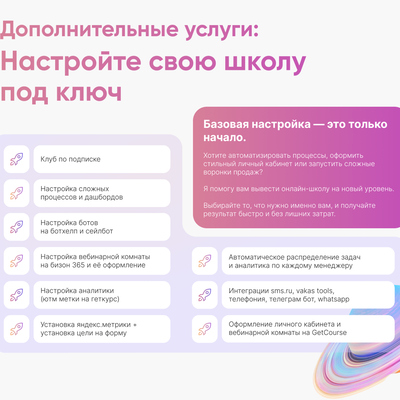 Дополнительные услуги:
Настройте свою школу под ключ

Базовая настройка — это только начало.

Хотите автоматизировать процессы, оформить стильный личный кабинет или запустить сложные воронки продаж?

Я помогу вам вывести онлайн-школу на новый уровень.

Выбирайте то, что нужно именно вам, и получайте результат быстро и без лишних затрат.

Клуб по подписке

Настройка сложных процессов и дашбордов

Настройка ботов на ботхелп и сейлбот

Настройка вебинарной комнаты на бизон 365 и её оформление

Настройка аналитики (ютм метки на геткурс)

Установка яндекс.метрики + установка цели на форму

Автоматическое распределение задач и аналитика по каждому менеджеру

Интеграции sms.ru, vakas tools, телефония, телеграм бот, whatsapp

Оформление личного кабинета и вебинарной комнаты на GetCourse